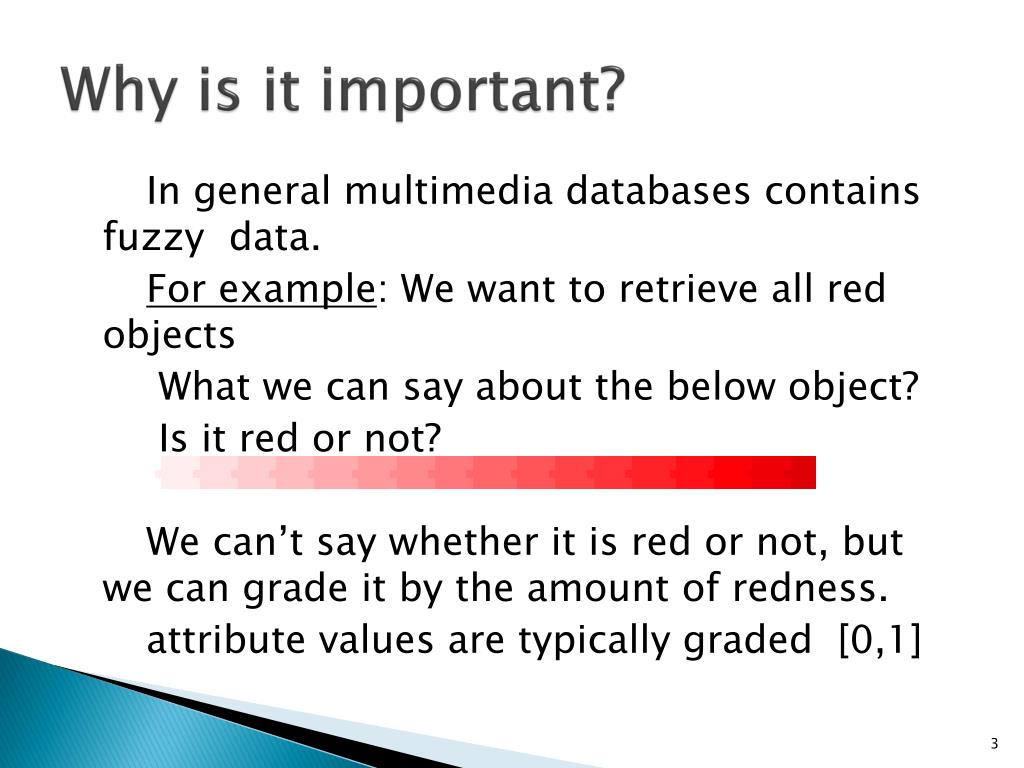 Why is it important?

In general multimedia databases contains fuzzy data.

For example: We want to retrieve all red objects

What we can say about the below object?

Is it red or not?

We can’t say whether it is red or not, but we can grade it by the amount of redness.

attribute values are typically graded [0,1]

3